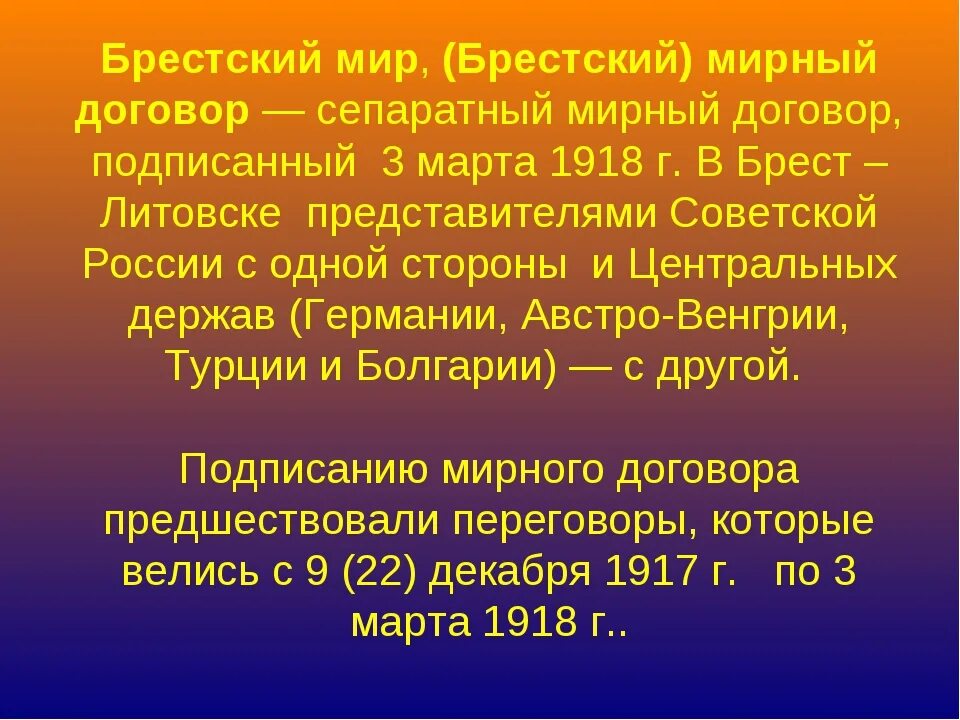 Брестский мир, (Брестский) мирный договор — сепаратный мирный договор, подписанный 3 марта 1918 г. В Брест – Литовске представителями Советской России с одной стороны и Центральных держав (Германии, Австро-Венгрии, Турции и Болгарии) — с другой.

Подписанию мирного договора предшествовали переговоры, которые велись с 9 (22) декабря 1917 г. по 3 марта 1918 г..